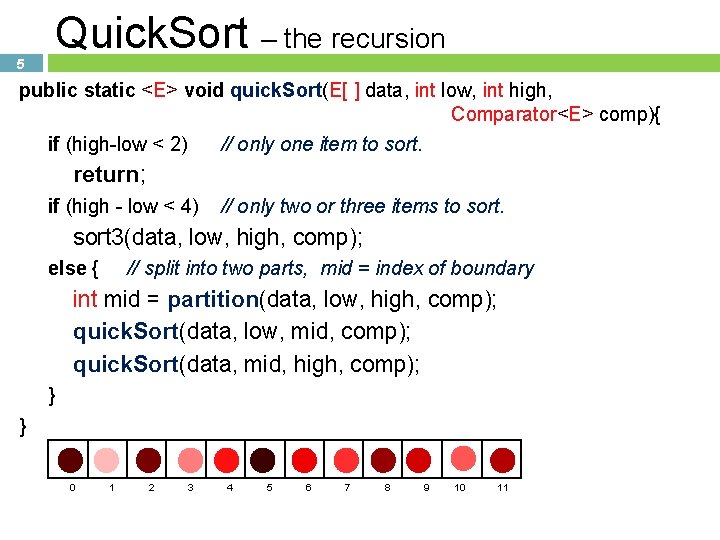 QuickSort – the recursion

5

public static <E> void quickSort(E[ ] data, int low, int high, Comparator<E> comp){
if (high-low < 2) // only one item to sort.
return;
if (high - low < 4) // only two or three items to sort.
sort3(data, low, high, comp);
else { // split into two parts, mid = index of boundary
int mid = partition(data, low, high, comp);
quickSort(data, low, mid, comp);
quickSort(data, mid, high, comp);
}
}

0 1 2 3 4 5 6 7 8 9 10 11